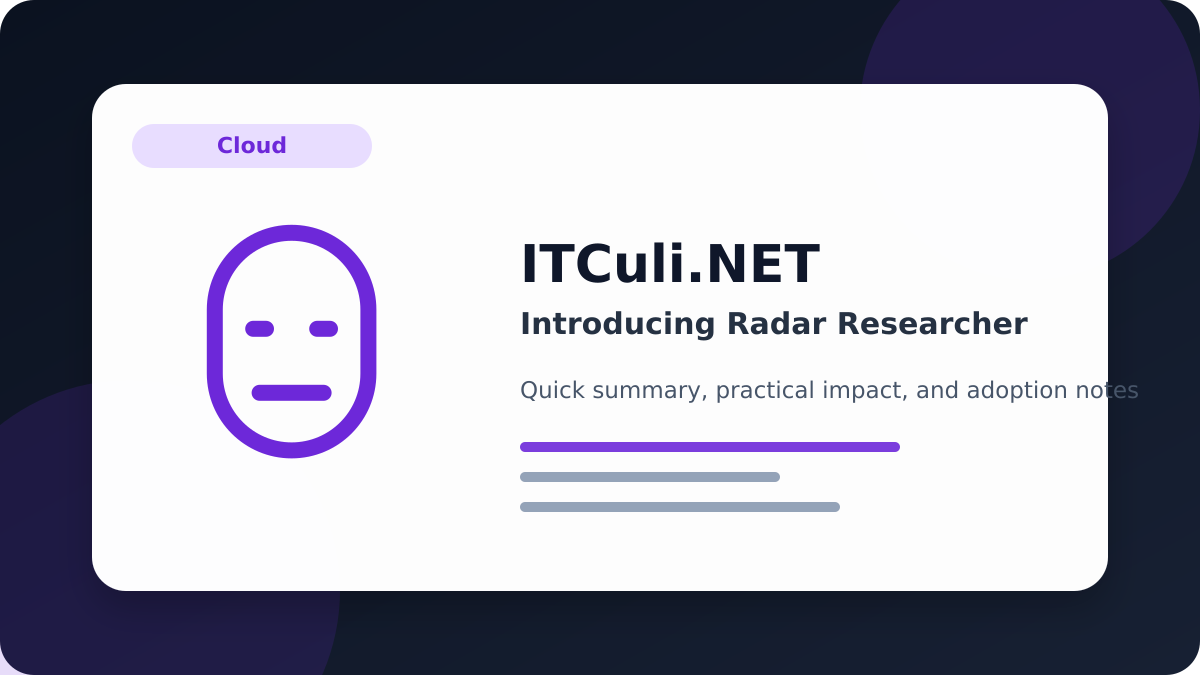 Cloud

ITCuli.NET

Introducing Radar Researcher

Quick summary, practical impact, and adoption notes